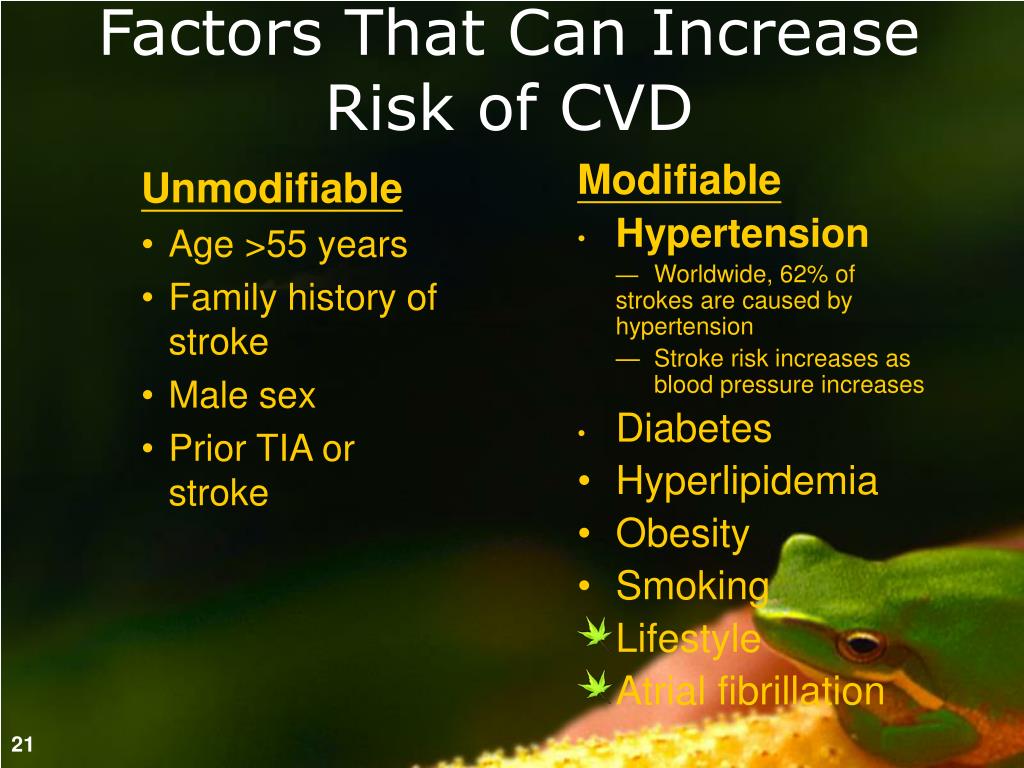 Factors That Can Increase Risk of CVD

Unmodifiable
• Age >55 years
• Family history of stroke
• Male sex
• Prior TIA or stroke

Modifiable
• Hypertension
— Worldwide, 62% of strokes are caused by hypertension
— Stroke risk increases as blood pressure increases
• Diabetes
• Hyperlipidemia
• Obesity
• Smoking
Lifestyle
Atrial fibrillation

21